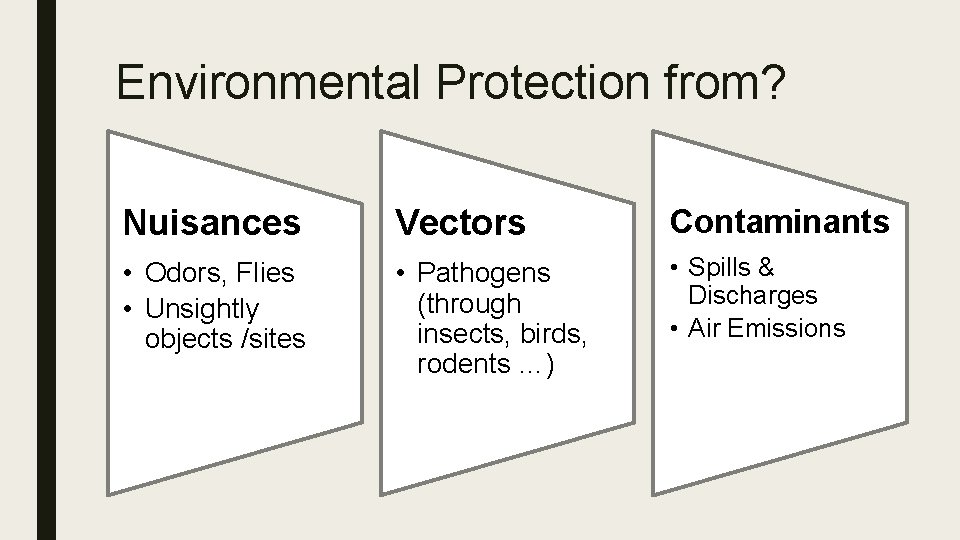 Environmental Protection from?

Nuisances

• Odors, Flies
• Unsightly objects /sites

Vectors

• Pathogens (through insects, birds, rodents …)

Contaminants

• Spills & Discharges
• Air Emissions